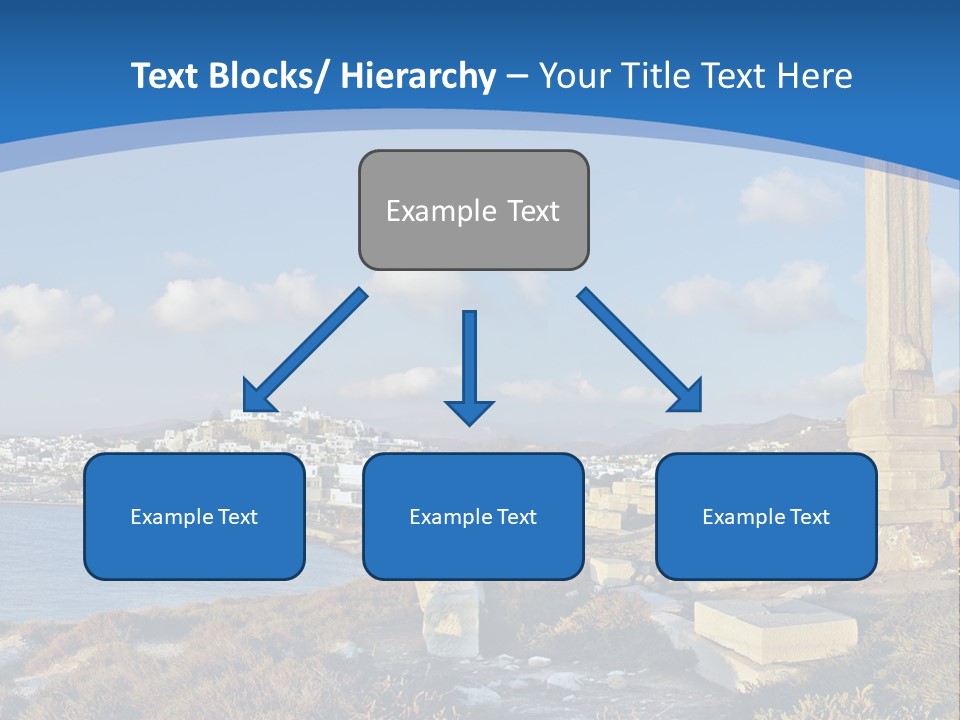 Text Blocks/ Hierarchy – Your Title Text Here

Example Text

Example Text

Example Text

Example Text